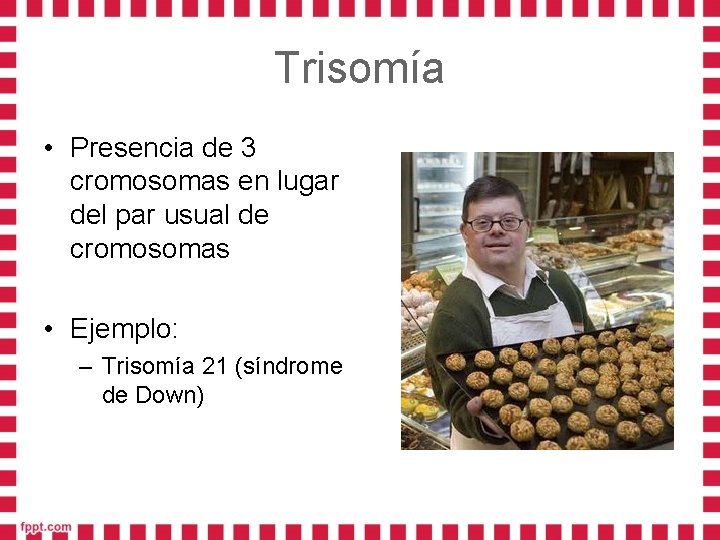 Trisomía

• Presencia de 3 cromosomas en lugar del par usual de cromosomas

• Ejemplo:
– Trisomía 21 (síndrome de Down)

fppt.com